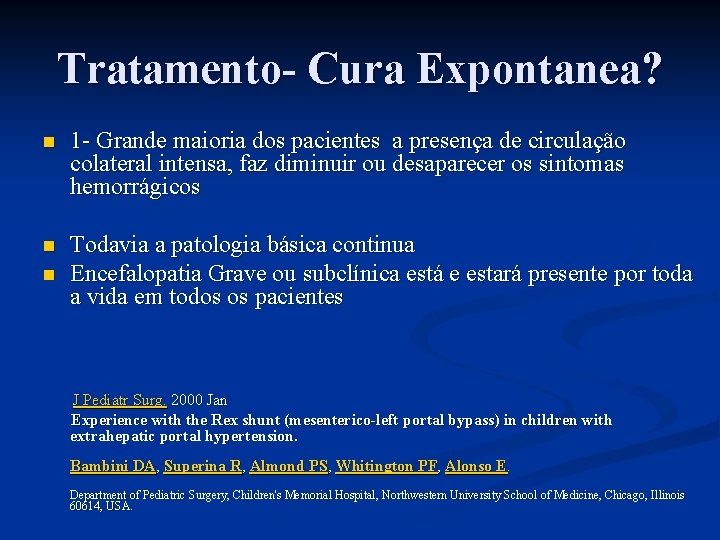 Tratamento- Cura Expontanea?

1- Grande maioria dos pacientes a presença de circulação colateral intensa, faz diminuir ou desaparecer os sintomas hemorrágicos

Todavia a patologia básica continua

Encefalopatia Grave ou subclínica está e estará presente por toda a vida em todos os pacientes

J Pediatr Surg. 2000 Jan

Experience with the Rex shunt (mesenterico-left portal bypass) in children with extrahepatic portal hypertension.

Bambini DA, Superina R, Almond PS, Whitington PF, Alonso E.

Department of Pediatric Surgery, Children's Memorial Hospital, Northwestern University School of Medicine, Chicago, Illinois 60614, USA.